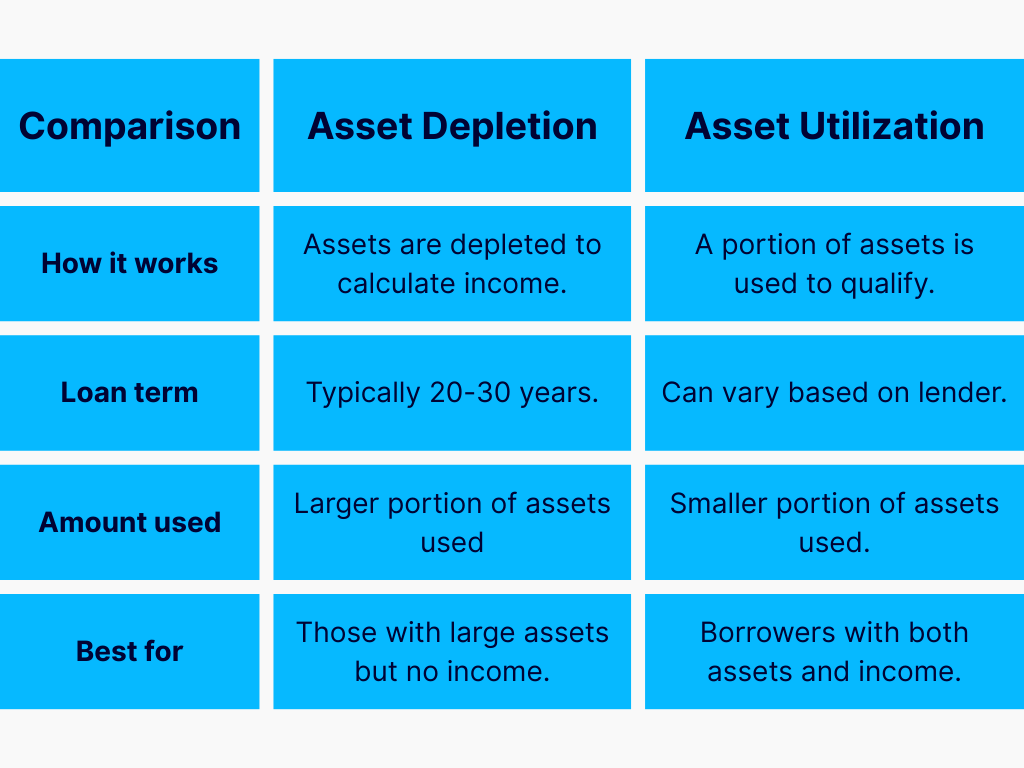 | Comparison | Asset Depletion | Asset Utilization |
|---|---|---|
| How it works | Assets are depleted to calculate income. | A portion of assets is used to qualify. |
| Loan term | Typically 20-30 years. | Can vary based on lender. |
| Amount used | Larger portion of assets used | Smaller portion of assets used. |
| Best for | Those with large assets but no income. | Borrowers with both assets and income. |